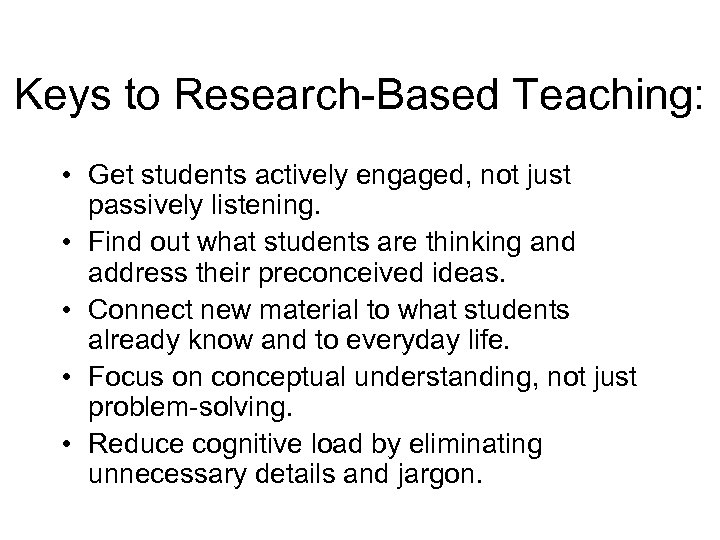 Keys to Research-Based Teaching:

• Get students actively engaged, not just passively listening.
• Find out what students are thinking and address their preconceived ideas.
• Connect new material to what students already know and to everyday life.
• Focus on conceptual understanding, not just problem-solving.
• Reduce cognitive load by eliminating unnecessary details and jargon.